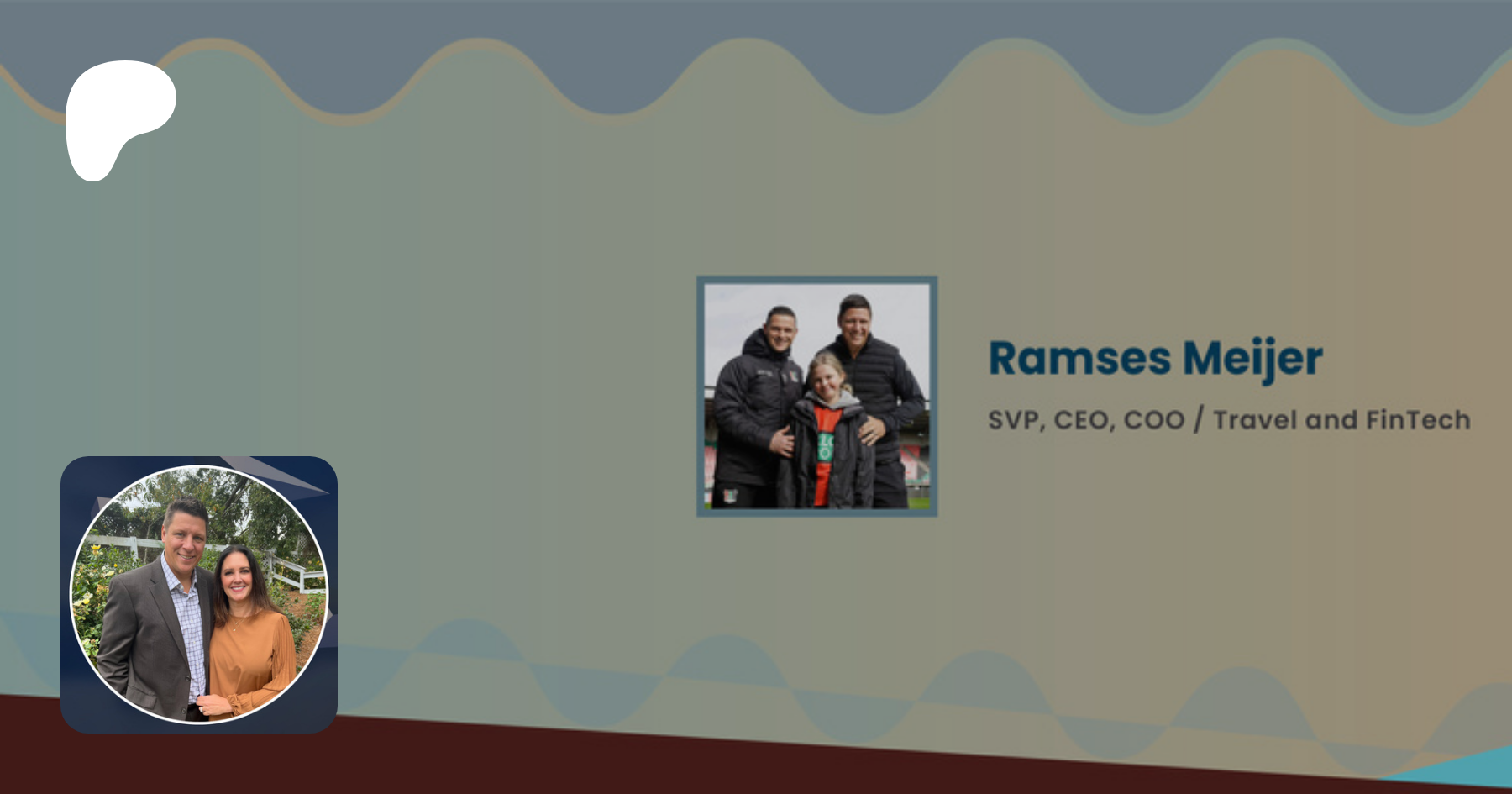 Ramses Meijer

SVP, CEO, COO / Travel and FinTech